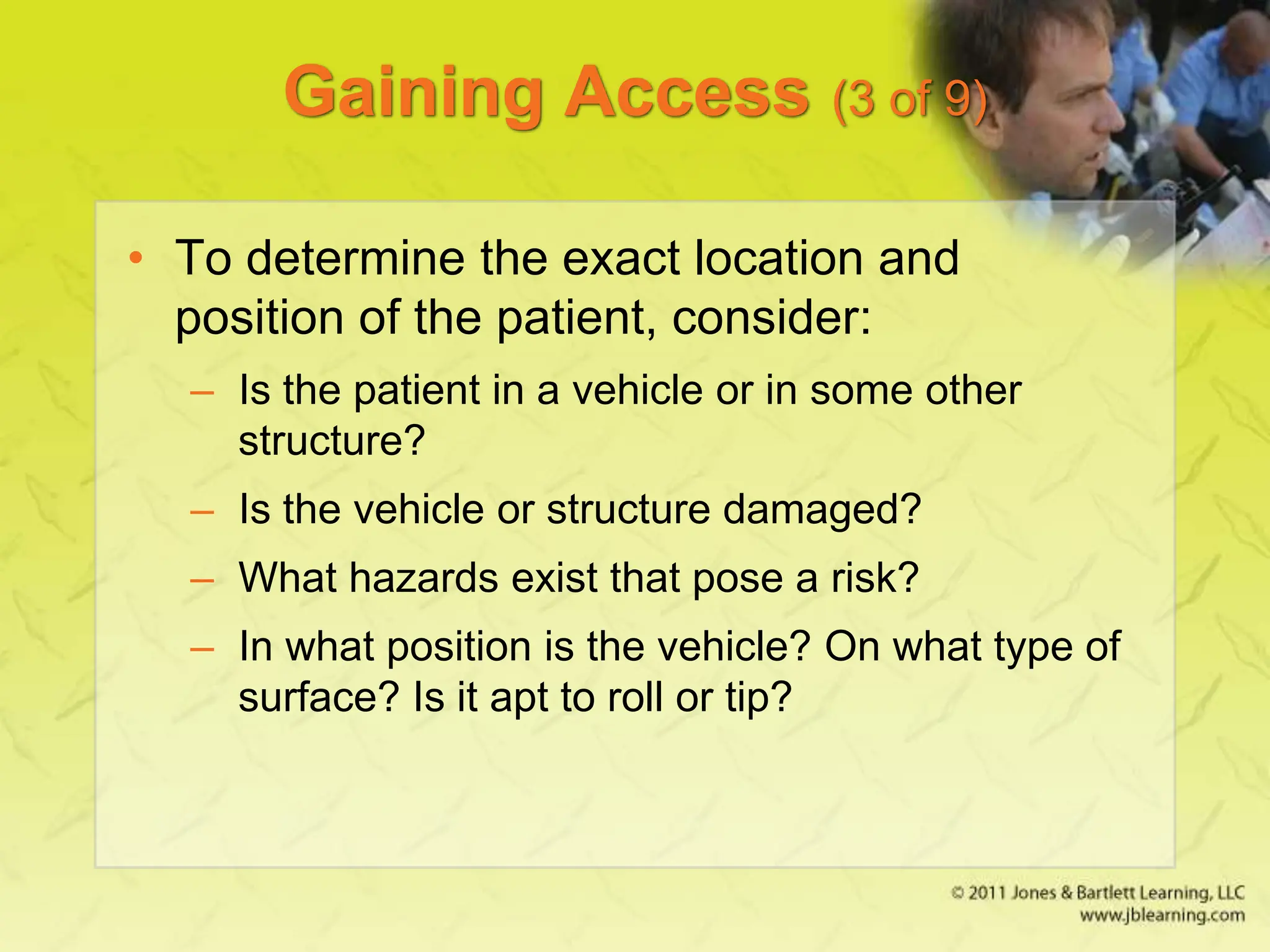 Gaining Access (3 of 9)

• To determine the exact location and position of the patient, consider:

– Is the patient in a vehicle or in some other structure?

– Is the vehicle or structure damaged?

– What hazards exist that pose a risk?

– In what position is the vehicle? On what type of surface? Is it apt to roll or tip?

© 2011 Jones & Bartlett Learning, LLC
www.jblearning.com